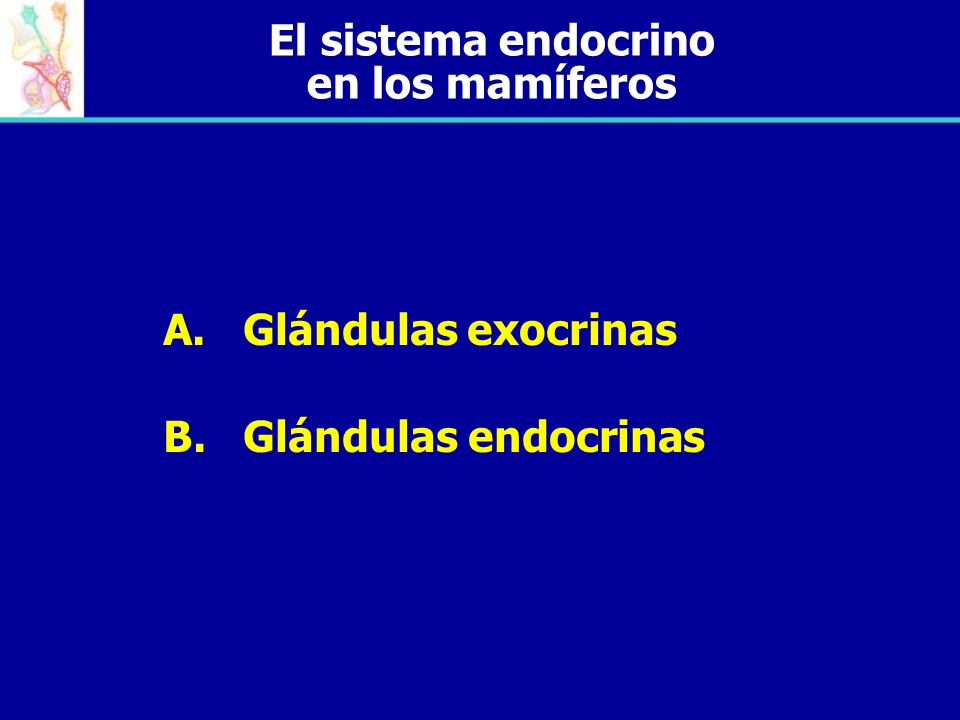 El sistema endocrino
en los mamíferos

A. Glándulas exocrinas

B. Glándulas endocrinas